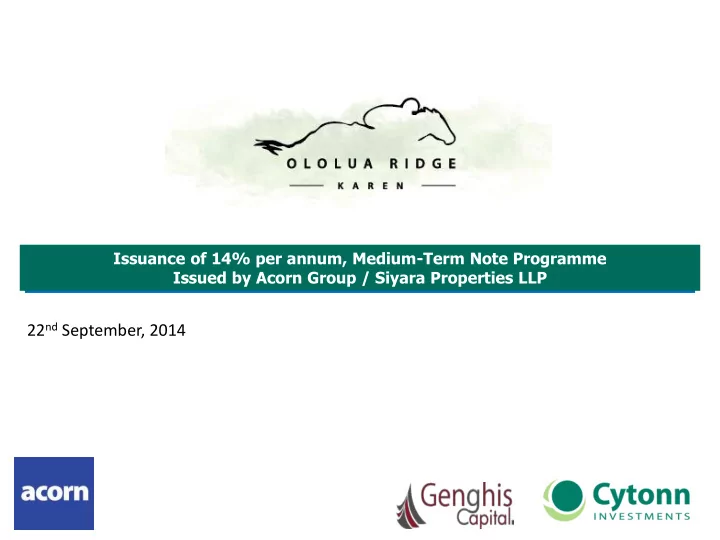 OLOLUA RIDGE
KAREN

Issuance of 14% per annum, Medium-Term Note Programme
Issued by Acorn Group / Siyara Properties LLP

22$^{nd}$ September, 2014

acorn

Genghis Capital.

Cytonn INVESTMENTS